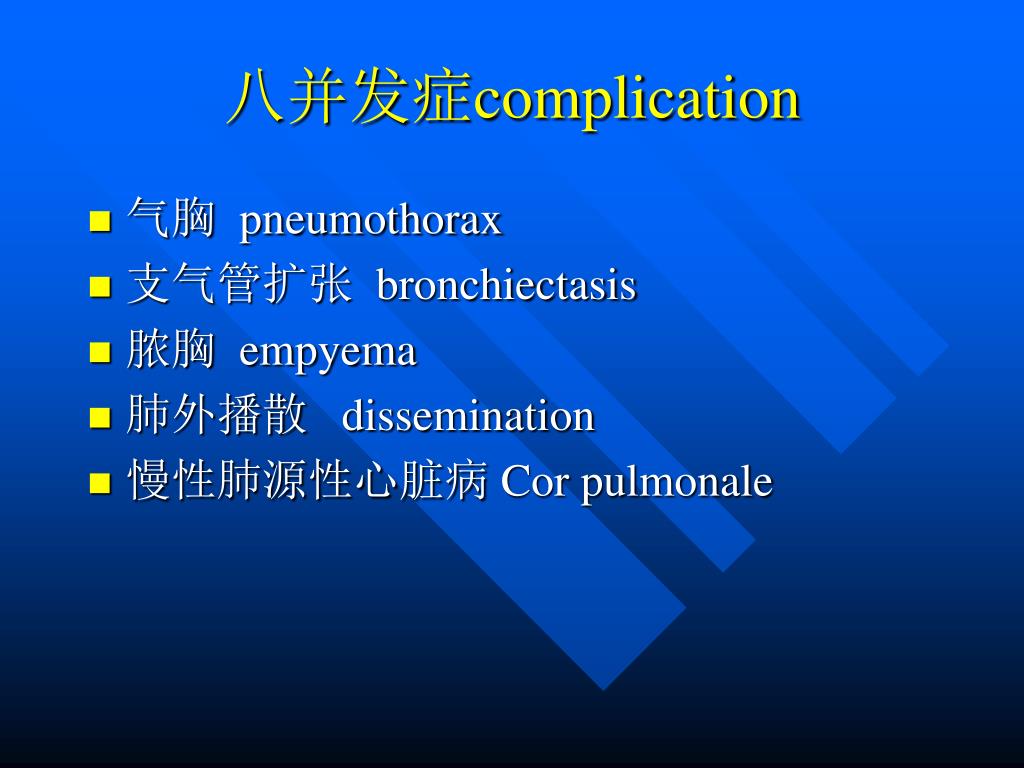 八并发症complication

- 气胸 pneumothorax
- 支气管扩张 bronchiectasis
- 脓胸 empyema
- 肺外播散 dissemination
- 慢性肺源性心脏病 Cor pulmonale